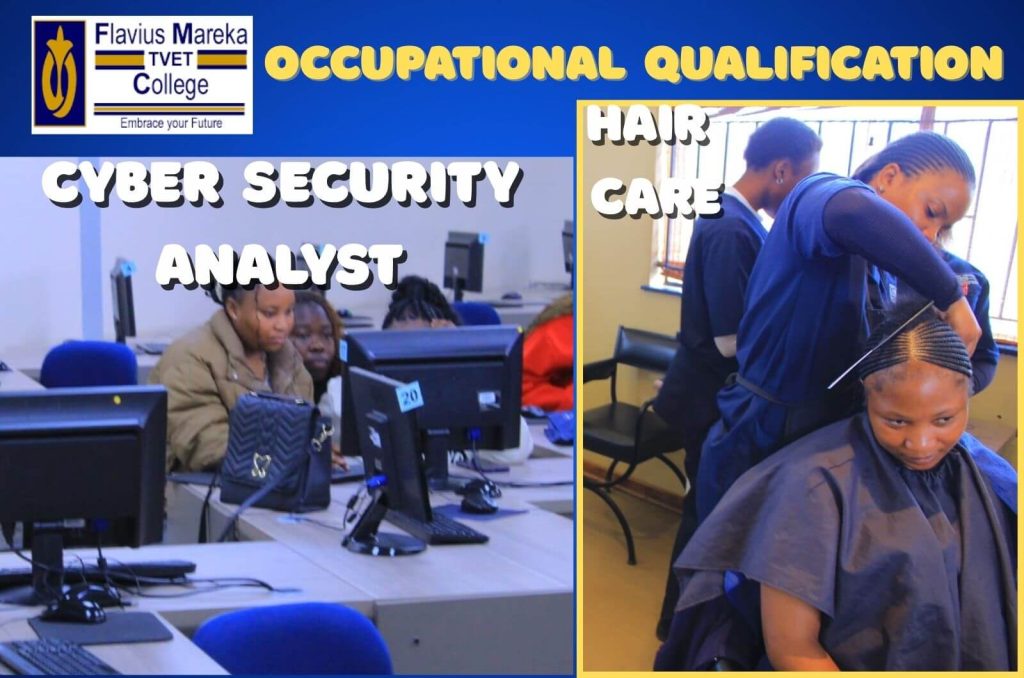 Flavius Mareka
TVET
College
Embrace your Future

OCCUPATIONAL QUALIFICATION

CYBER SECURITY ANALYST

20

HAIR CARE